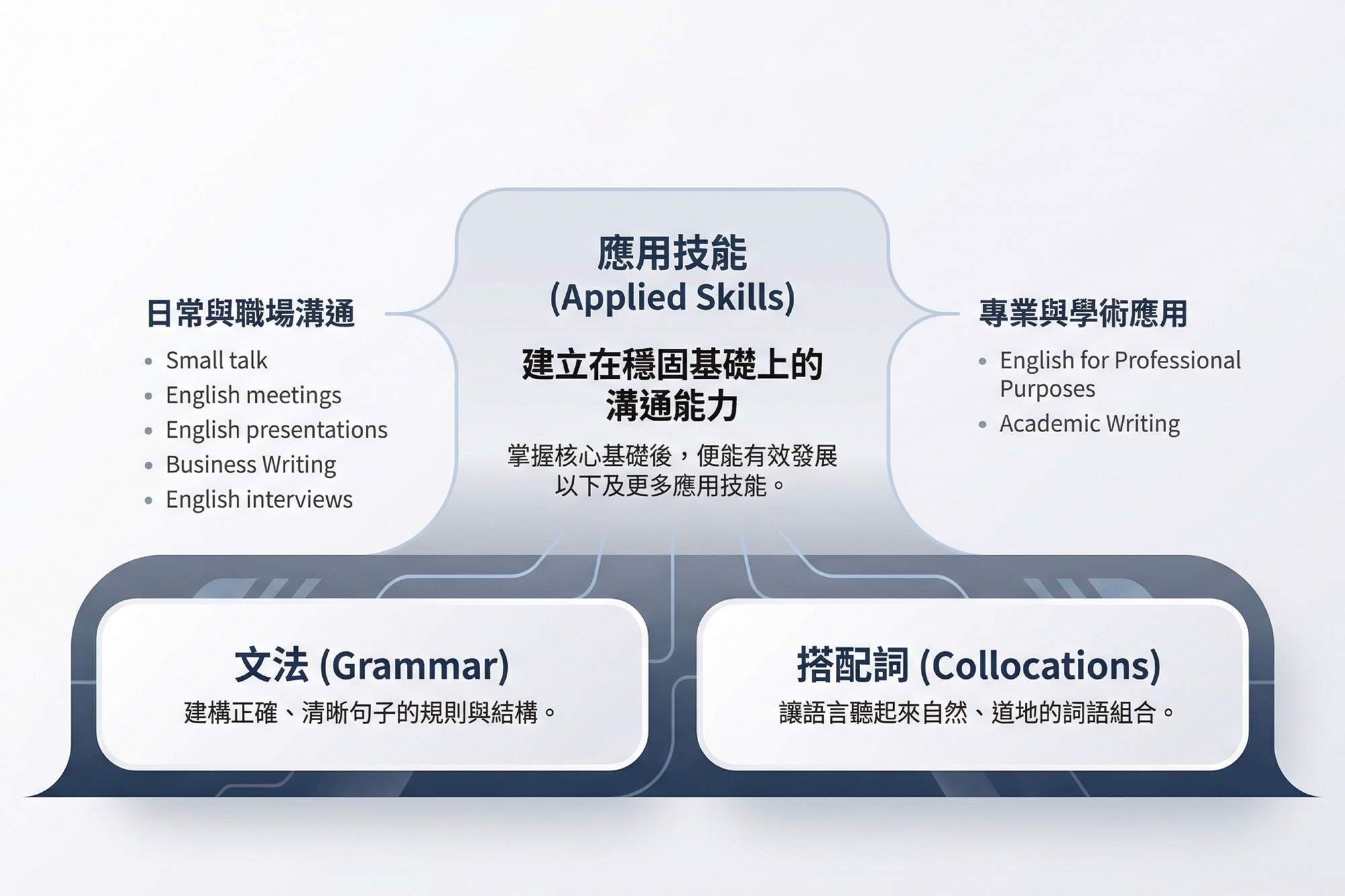 日常與職場溝通

- Small talk
- English meetings
- English presentations
- Business Writing
- English interviews

應用技能
(Applied Skills)

建立在穩固基礎上的溝通能力

掌握核心基礎後，便能有效發展以下及更多應用技能。

專業與學術應用

- English for Professional Purposes
- Academic Writing

文法 (Grammar)

建構正確、清晰句子的規則與結構。

搭配詞 (Collocations)

讓語言聽起來自然、道地的詞語組合。